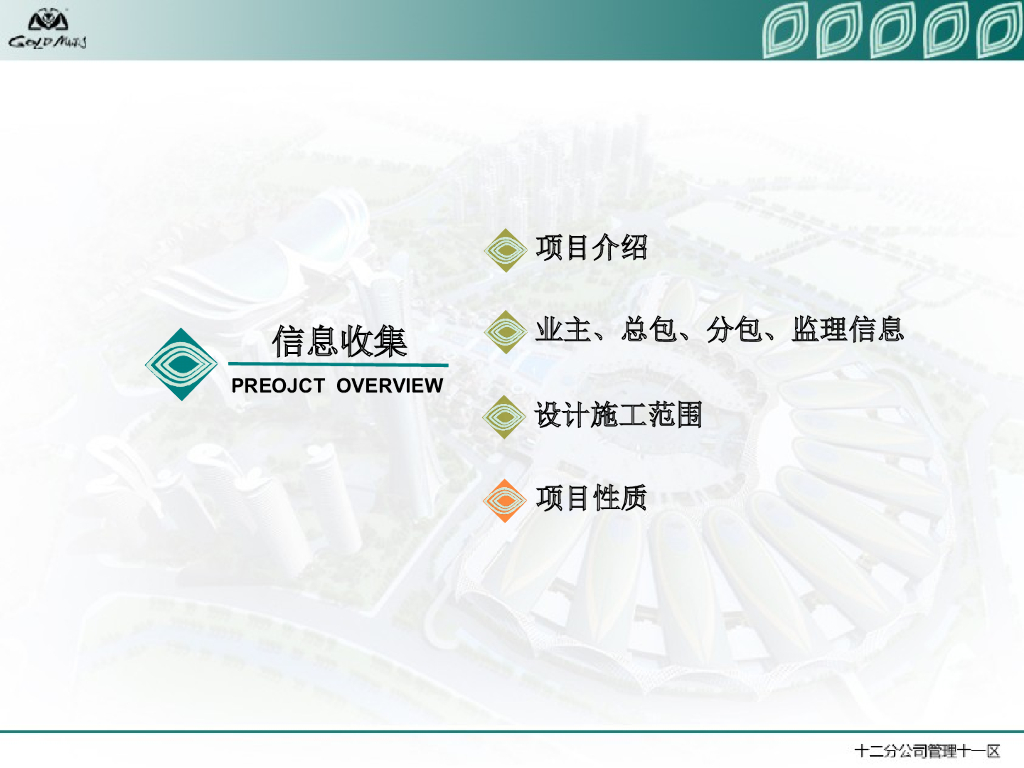 GOLD MANTIS

信息收集
PREOJCT OVERVIEW

项目介绍

业主、总包、分包、监理信息

设计施工范围

项目性质

十二分公司管理十一区